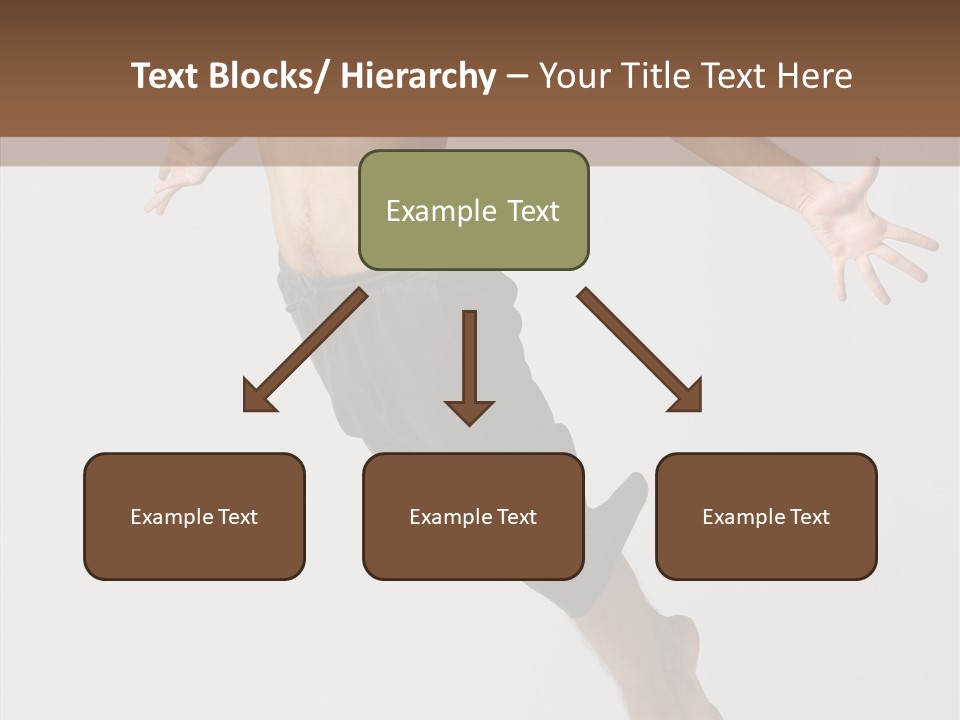 Text Blocks/ Hierarchy – Your Title Text Here

Example Text

Example Text

Example Text

Example Text